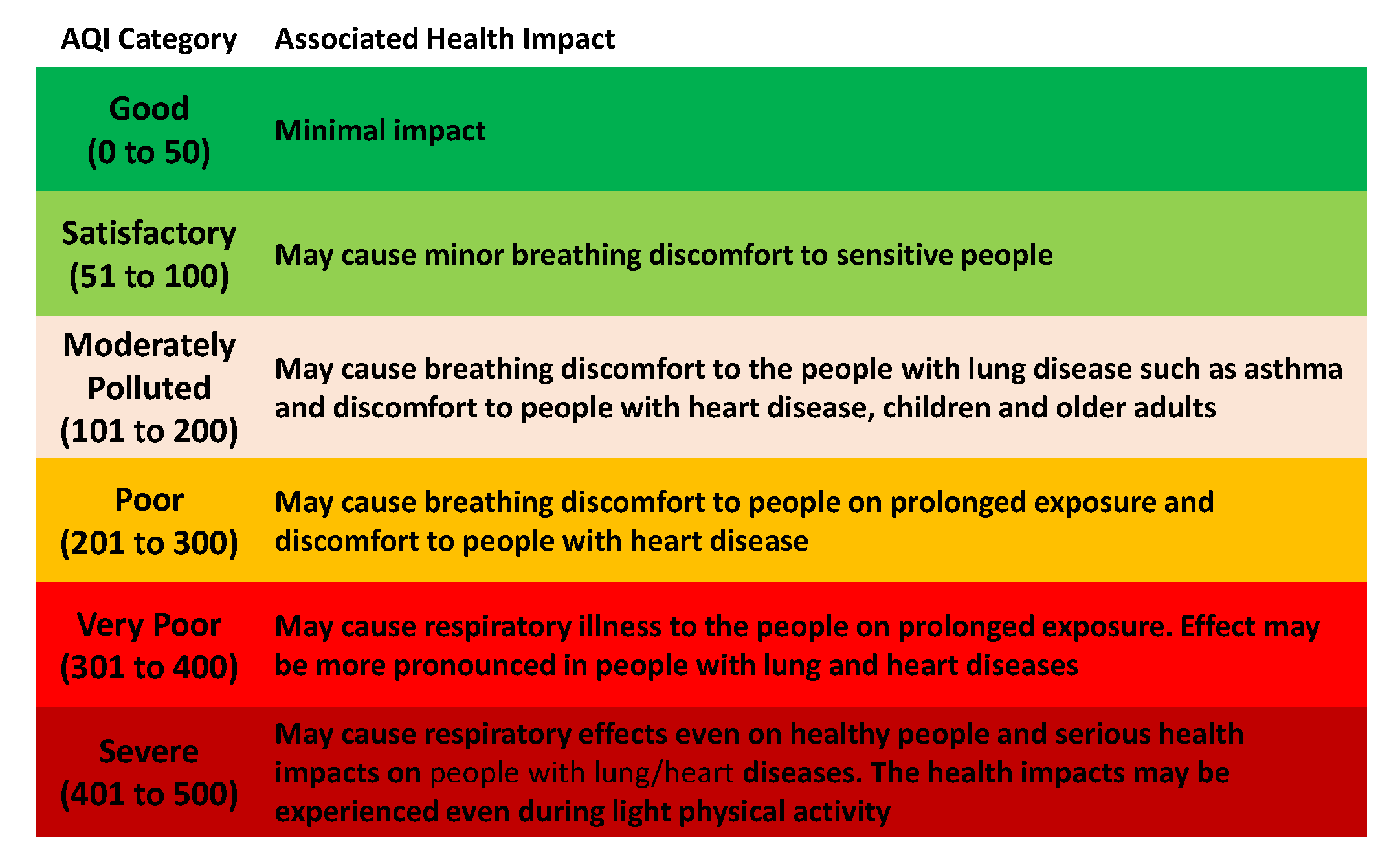 | AQI Category | Associated Health Impact |
|---|---|
| Good (0 to 50) | Minimal impact |
| Satisfactory (51 to 100) | May cause minor breathing discomfort to sensitive people |
| Moderately Polluted (101 to 200) | May cause breathing discomfort to the people with lung disease such as asthma and discomfort to people with heart disease, children and older adults |
| Poor (201 to 300) | May cause breathing discomfort to people on prolonged exposure and discomfort to people with heart disease |
| Very Poor (301 to 400) | May cause respiratory illness to the people on prolonged exposure. Effect may be more pronounced in people with lung and heart diseases |
| Severe (401 to 500) | May cause respiratory effects even on healthy people and serious health impacts on people with lung/heart diseases. The health impacts may be experienced even during light physical activity |